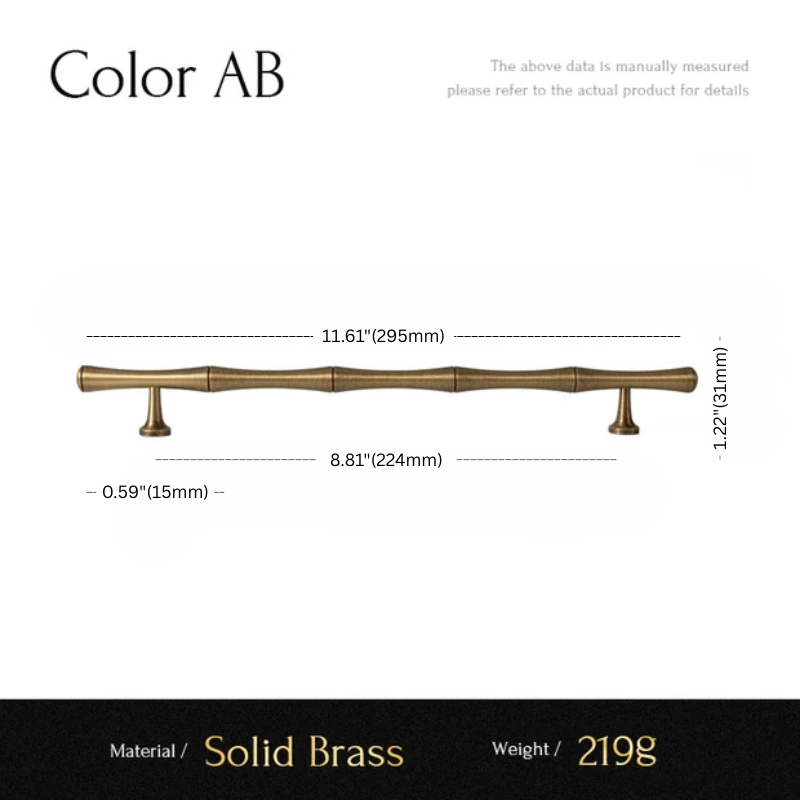 Color AB

The above data is manually measured
please refer to the actual product for details

11.61"(295mm)

1.22"(31mm)

8.81"(224mm)

0.59"(15mm)

Material / Solid Brass

Weight / 219g